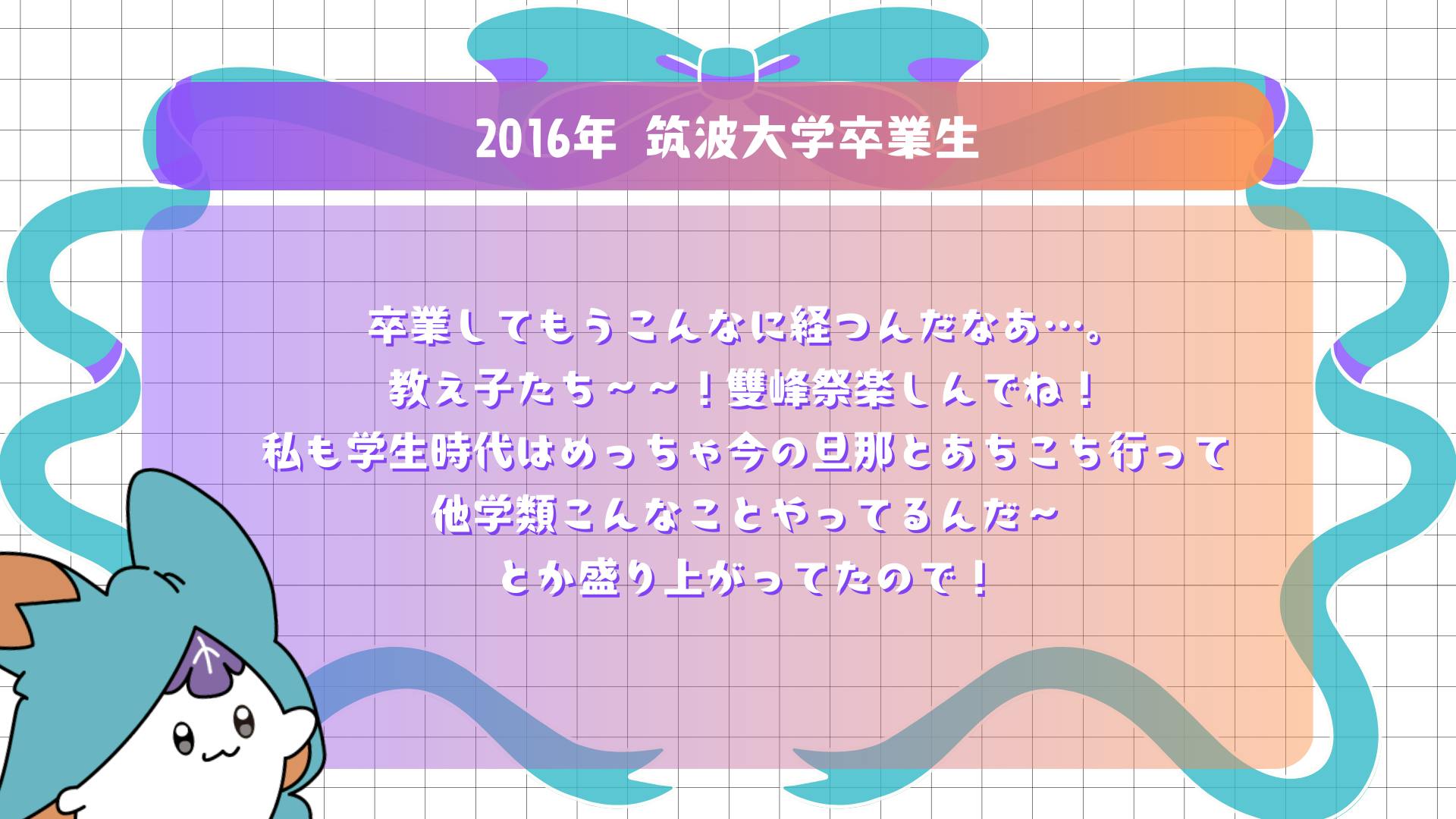 2016年 筑波大学卒業生

卒業してもうこんなに経つんだなあ…。
教え子たち～～！雙峰祭楽しんでね！
私も学生時代はめっちゃ今の旦那とあちこち行って
他学類こんなことやってるんだ～
とか盛り上がってたので！